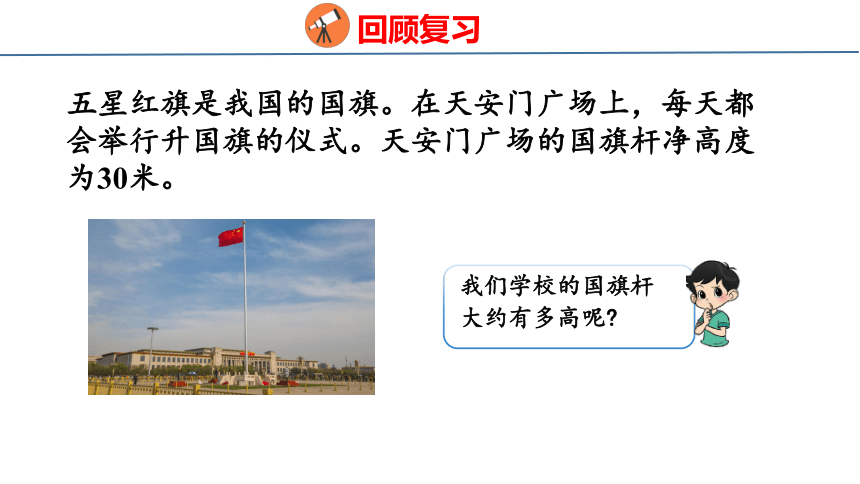 回顾复习

五星红旗是我国的国旗。在天安门广场上，每天都会举行升国旗的仪式。天安门广场的国旗杆净高度为30米。

我们学校的国旗杆大约有多高呢？